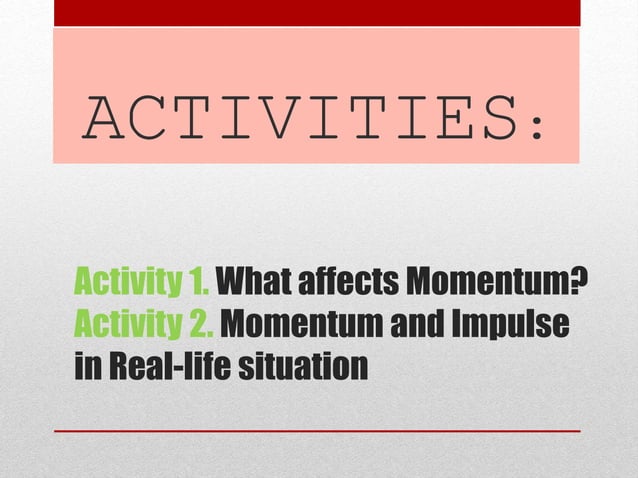 ACTIVITIES:

Activity 1. What affects Momentum?
Activity 2. Momentum and Impulse in Real-life situation